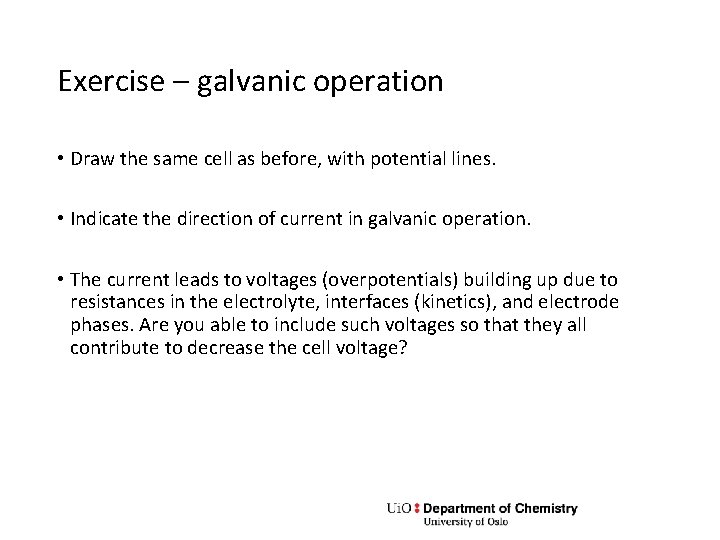 Exercise – galvanic operation

• Draw the same cell as before, with potential lines.

• Indicate the direction of current in galvanic operation.

• The current leads to voltages (overpotentials) building up due to resistances in the electrolyte, interfaces (kinetics), and electrode phases. Are you able to include such voltages so that they all contribute to decrease the cell voltage?

UiO : Department of Chemistry
University of Oslo